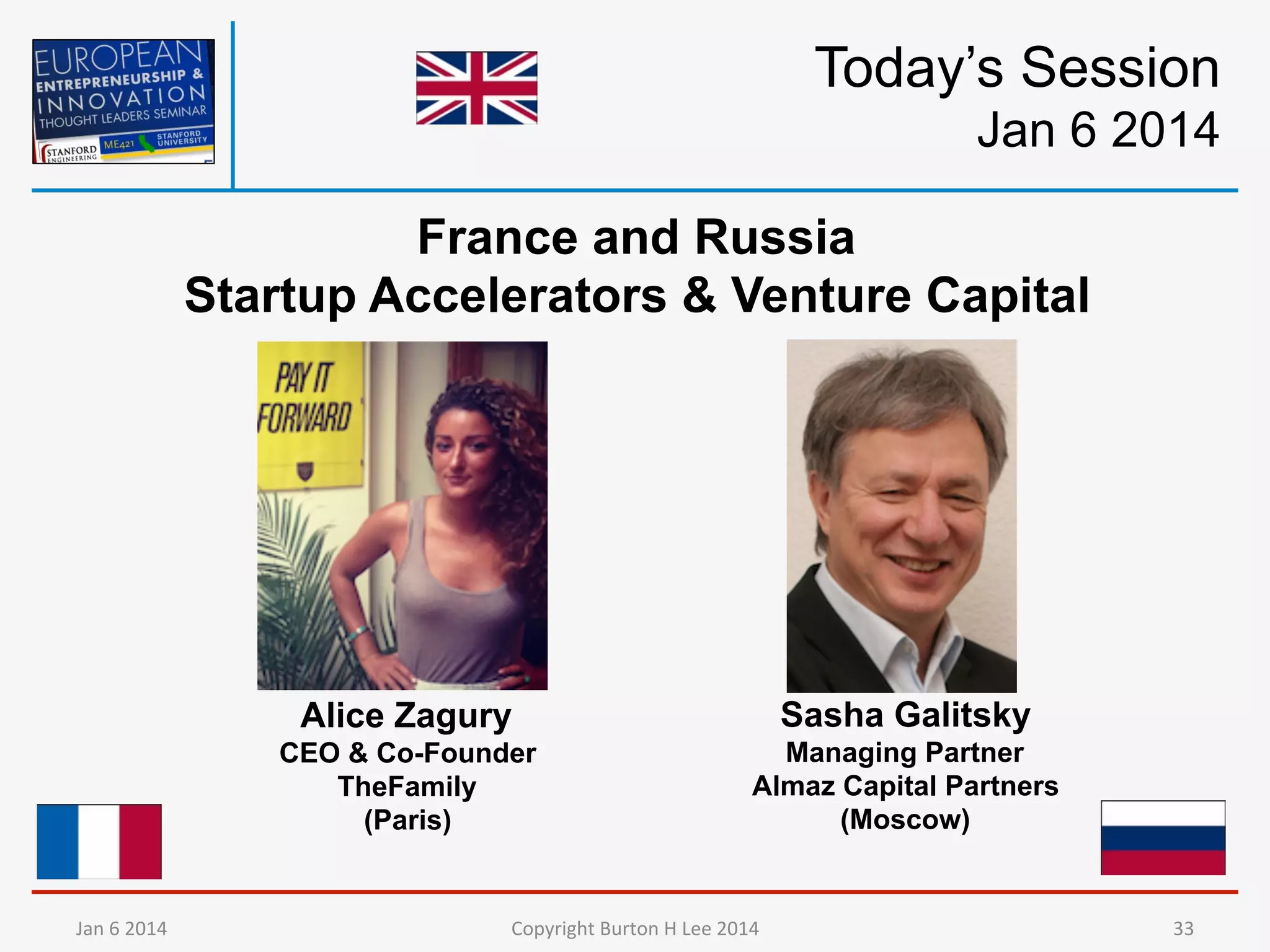 EUROPEAN
ENTREPRENEURSHIP &
INNOVATION
THOUGHT LEADERS SEMINAR
STANFORD ENGINEERING ME421 STANFORD UNIVERSITY

Today's Session
Jan 6 2014

France and Russia
Startup Accelerators & Venture Capital

PAY IT FORWARD

Alice Zagury
CEO & Co-Founder
TheFamily
(Paris)

Sasha Galitsky
Managing Partner
Almaz Capital Partners
(Moscow)

Jan 6 2014
Copyright Burton H Lee 2014
33